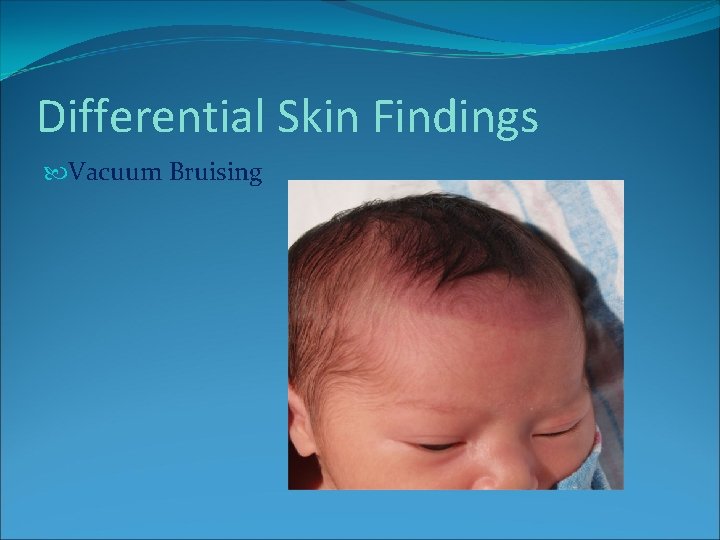 Differential Skin Findings

Vacuum Bruising